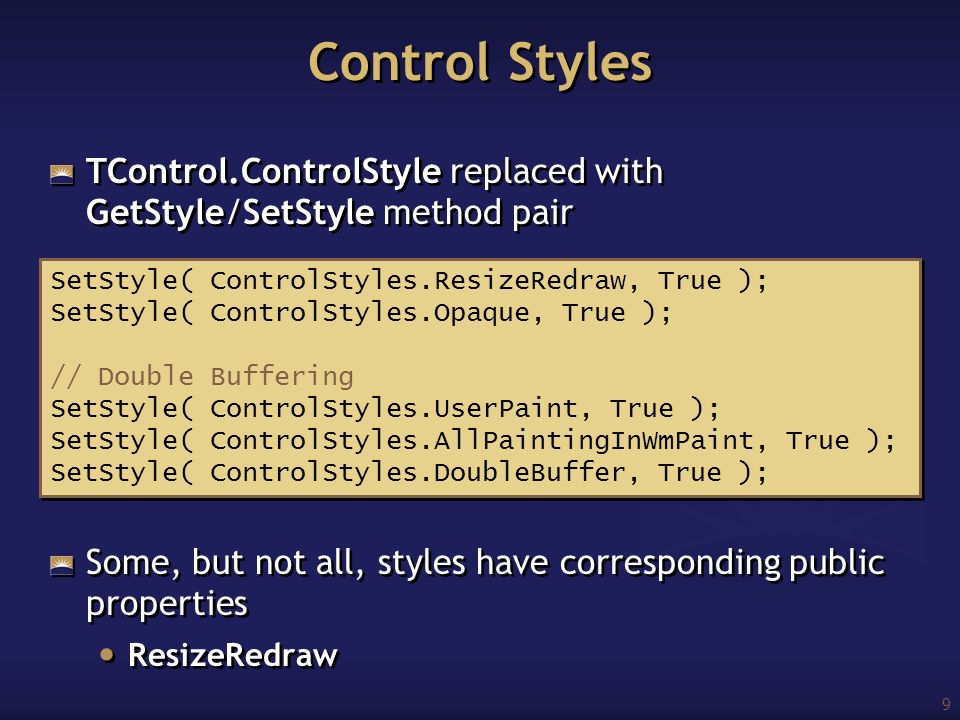 Control Styles

TControl.ControlStyle replaced with GetStyle/SetStyle method pair

SetStyle( ControlStyles.ResizeRedraw, True );
SetStyle( ControlStyles.Opaque, True );

// Double Buffering
SetStyle( ControlStyles.UserPaint, True );
SetStyle( ControlStyles.AllPaintingInWmPaint, True );
SetStyle( ControlStyles.DoubleBuffer, True );

Some, but not all, styles have corresponding public properties

• ResizeRedraw

9